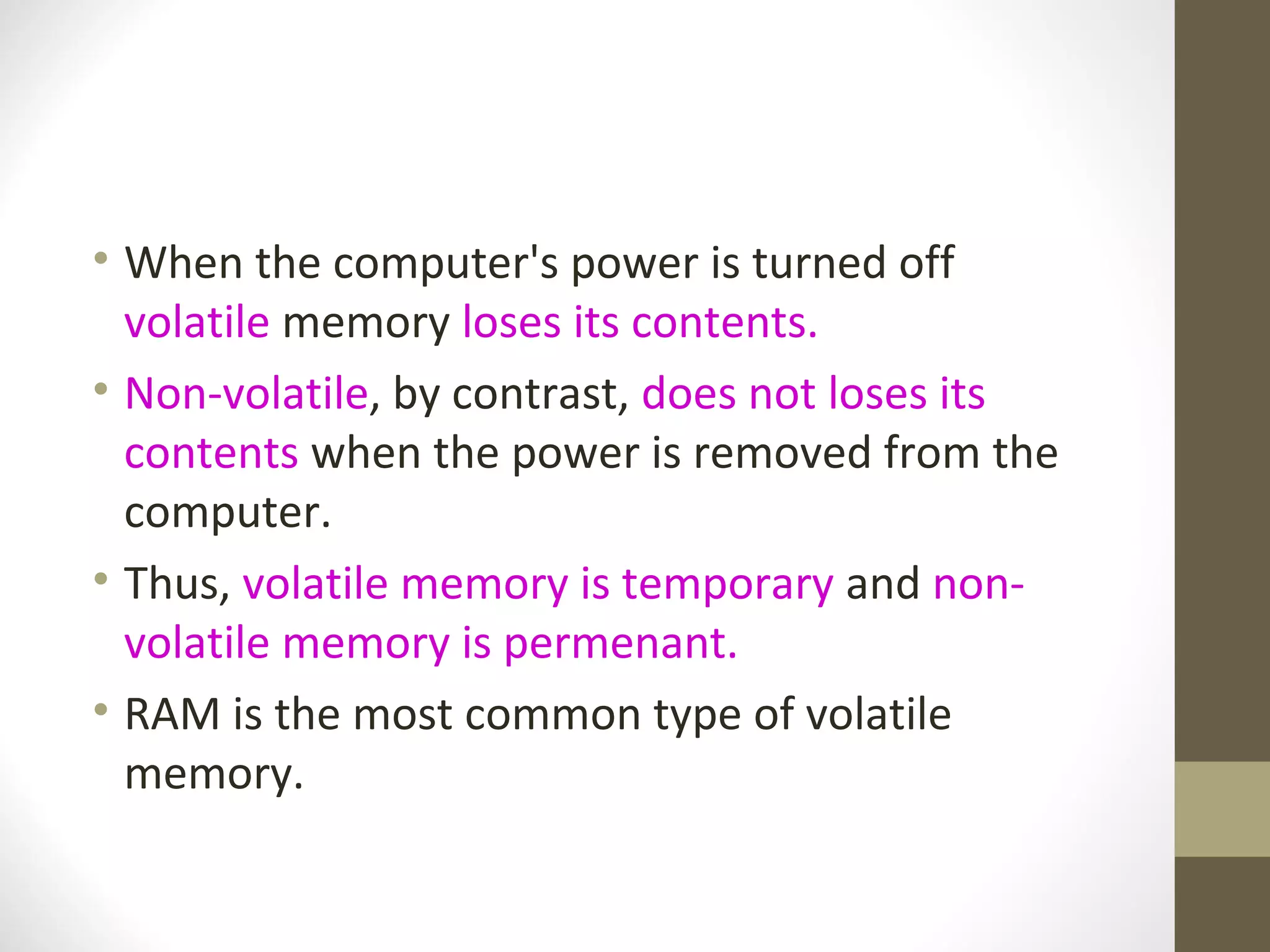 • When the computer's power is turned off volatile memory loses its contents.

• Non-volatile, by contrast, does not loses its contents when the power is removed from the computer.

• Thus, volatile memory is temporary and non-volatile memory is permenant.

• RAM is the most common type of volatile memory.